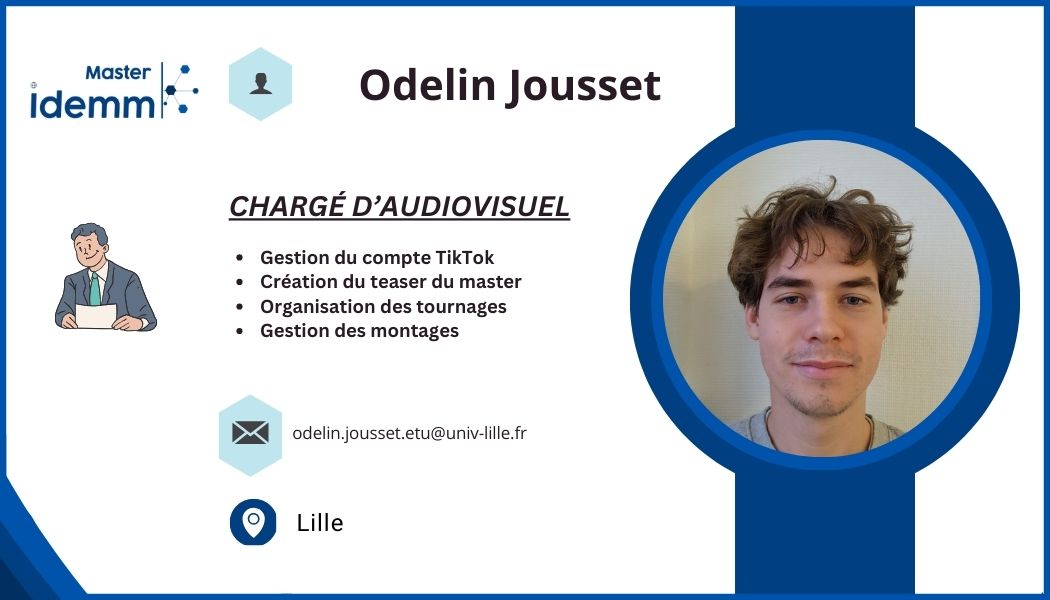 Master
idemm

Odelin Jousset

CHARGÉ D'AUDIOVISUEL

- Gestion du compte TikTok
- Création du teaser du master
- Organisation des tournages
- Gestion des montages

odelin.jousset.etu@univ-lille.fr

Lille